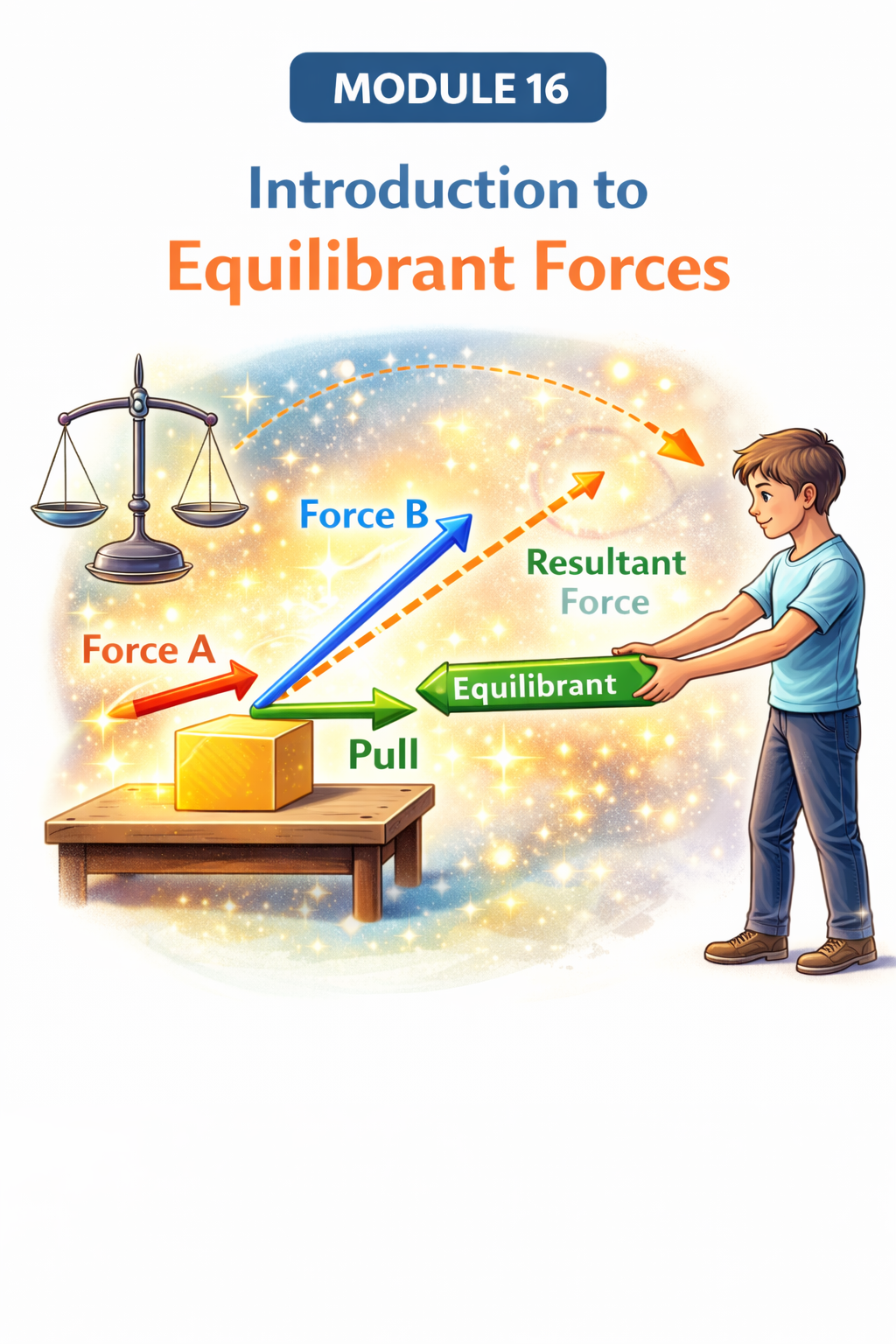 MODULE 16

Introduction to
Equilibrant Forces

Force B

Resultant
Force

Force A

Equilibrant

Pull